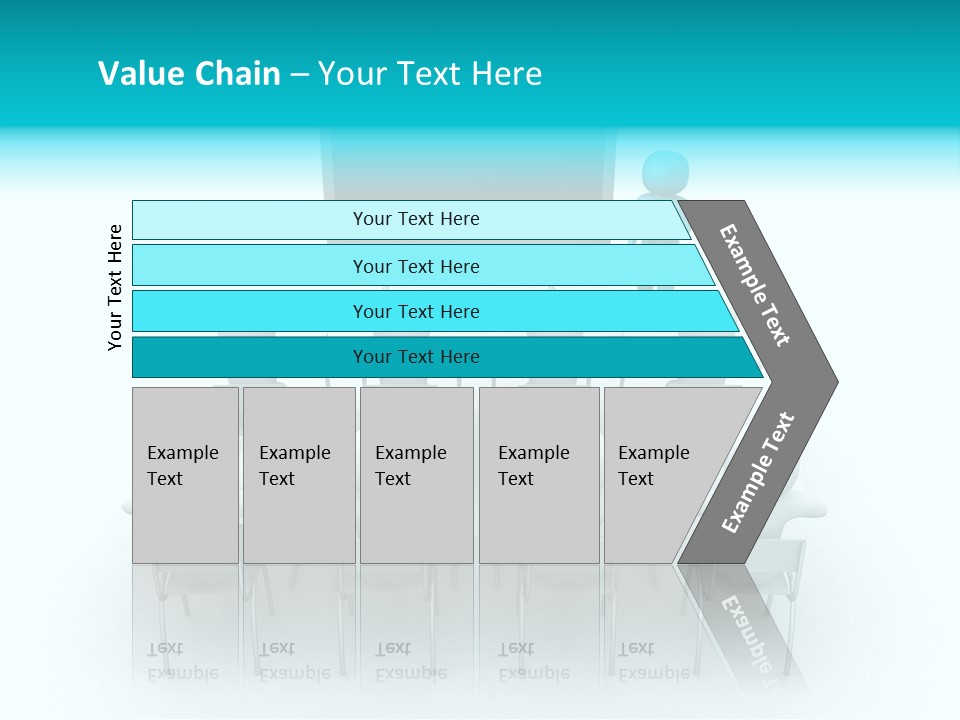 Value Chain – Your Text Here

Your Text Here

Your Text Here

Your Text Here

Your Text Here

Your Text Here

Example Text

Example Text

Example Text

Example Text

Example Text

Example Text

Example Text